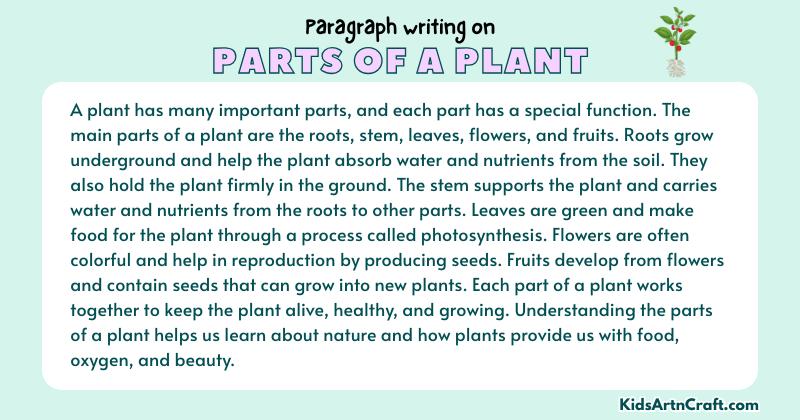 Paragraph writing on
PARTS OF A PLANT

A plant has many important parts, and each part has a special function. The main parts of a plant are the roots, stem, leaves, flowers, and fruits. Roots grow underground and help the plant absorb water and nutrients from the soil. They also hold the plant firmly in the ground. The stem supports the plant and carries water and nutrients from the roots to other parts. Leaves are green and make food for the plant through a process called photosynthesis. Flowers are often colorful and help in reproduction by producing seeds. Fruits develop from flowers and contain seeds that can grow into new plants. Each part of a plant works together to keep the plant alive, healthy, and growing. Understanding the parts of a plant helps us learn about nature and how plants provide us with food, oxygen, and beauty.

KidsArtnCraft.com